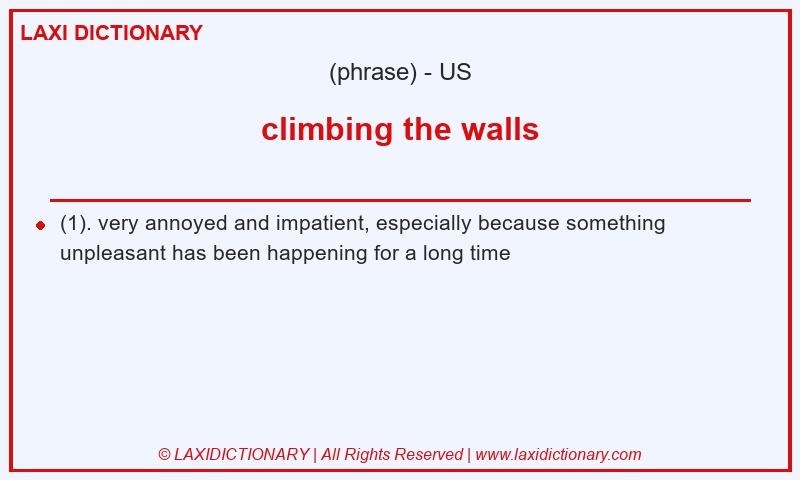 LAXI DICTIONARY

(phrase) - US

climbing the walls

(1). very annoyed and impatient, especially because something unpleasant has been happening for a long time

© LAXIDICTIONARY | All Rights Reserved | www.laxidictionary.com